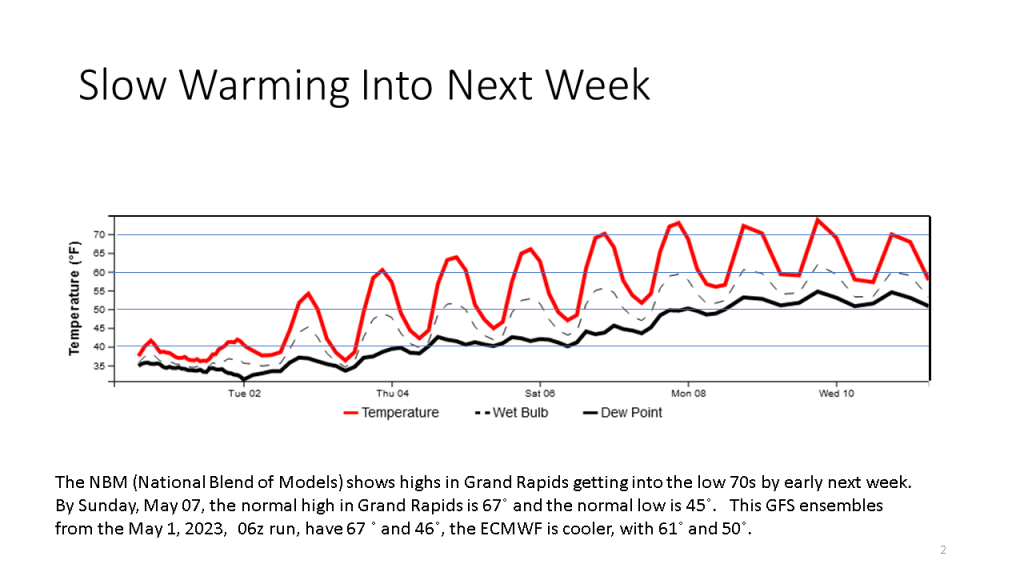 Slow Warming Into Next Week

Temperature (°F)

70
65
60
55
50
45
40
35

Tue 02
Thu 04
Sat 06
Mon 08
Wed 10

Temperature
Wet Bulb
Dew Point

The NBM (National Blend of Models) shows highs in Grand Rapids getting into the low 70s by early next week. By Sunday, May 07, the normal high in Grand Rapids is 67˚ and the normal low is 45˚. This GFS ensembles from the May 1, 2023, 06z run, have 67 ˚ and 46˚, the ECMWF is cooler, with 61˚ and 50˚.

2